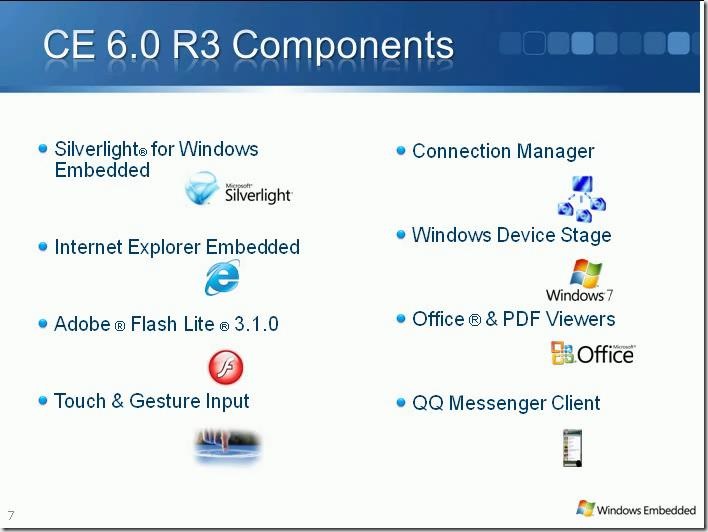 CE 6.0 R3 Components

Silverlight® for Windows Embedded

Microsoft Silverlight

Internet Explorer Embedded

Adobe ® Flash Lite ® 3.1.0

Touch & Gesture Input

Connection Manager

Windows Device Stage

Windows 7

Office ® & PDF Viewers

Microsoft Office

QQ Messenger Client

7

Windows Embedded